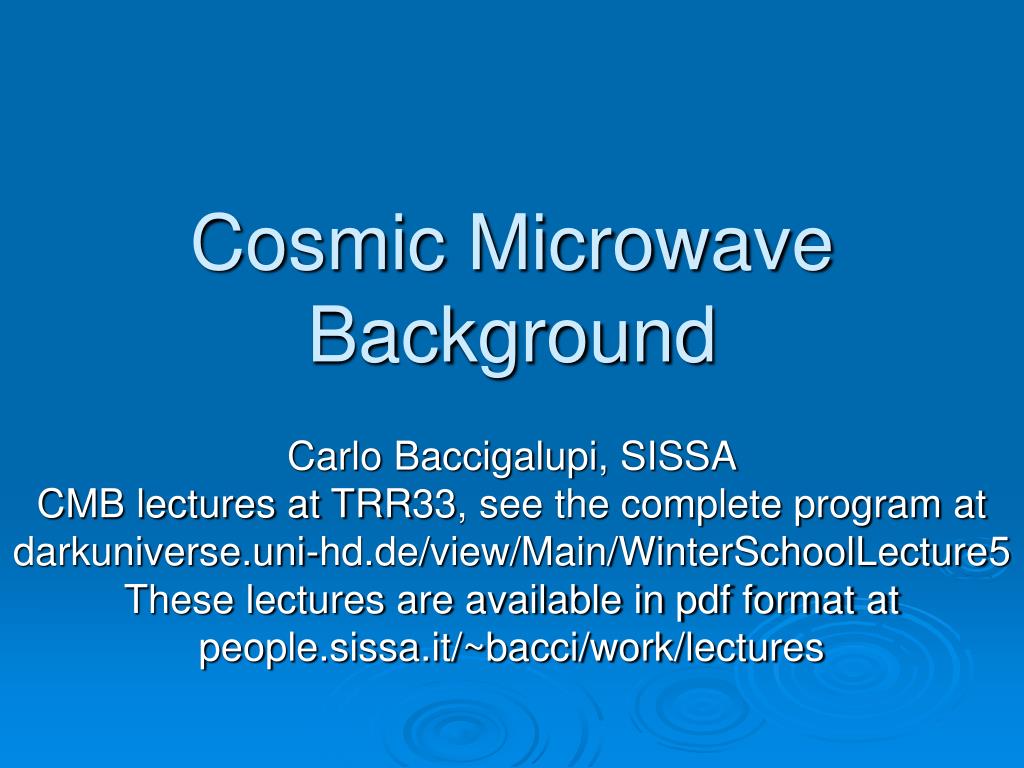 Cosmic Microwave Background

Carlo Baccigalupi, SISSA
CMB lectures at TRR33, see the complete program at darkuniverse.uni-hd.de/view/Main/WinterSchoolLecture5
These lectures are available in pdf format at people.sissa.it/~bacci/work/lectures